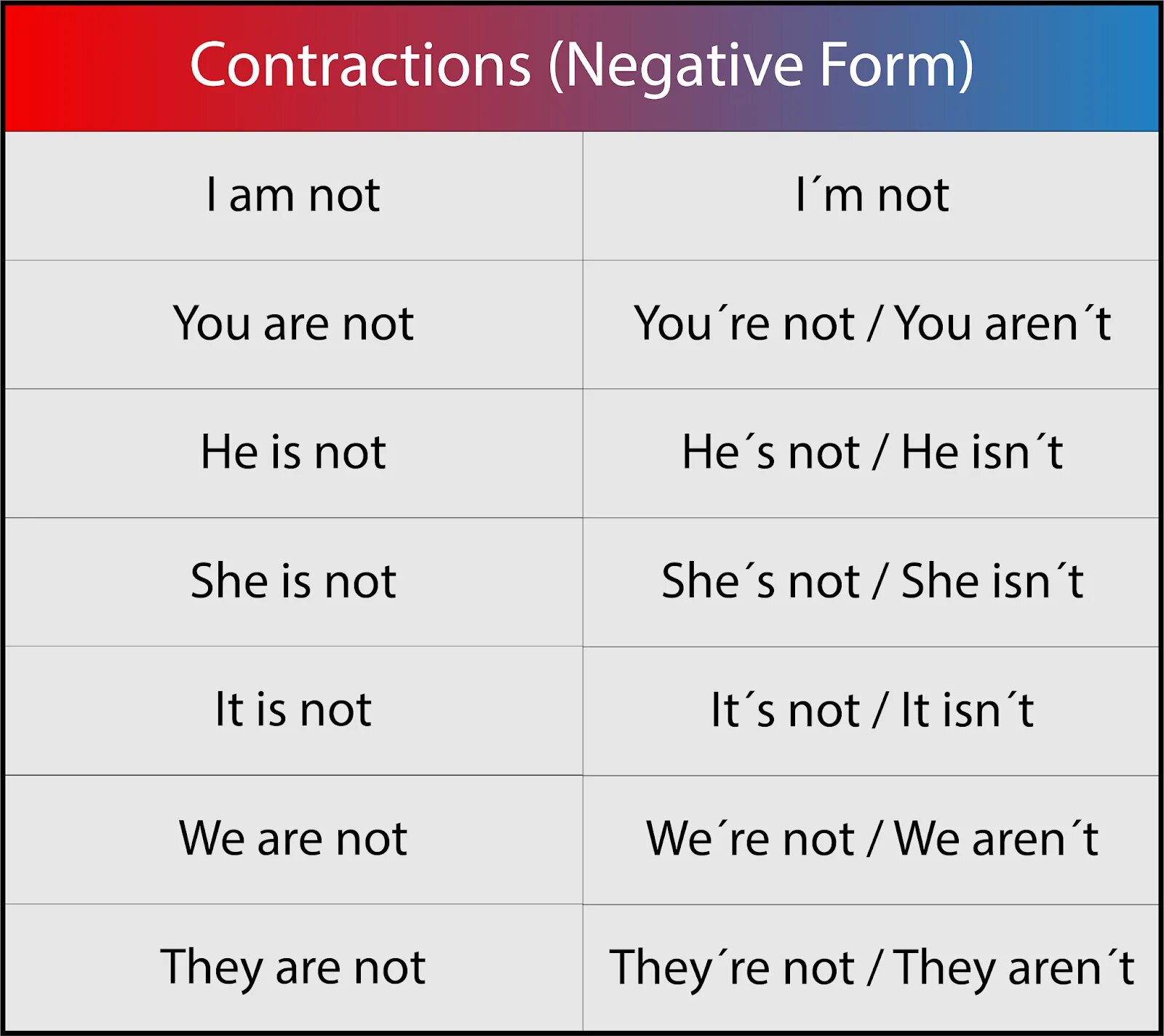 Contractions (Negative Form)

| I am not | I´m not |
|---|---|
| You are not | You´re not / You aren´t |
| He is not | He´s not / He isn´t |
| She is not | She´s not / She isn´t |
| It is not | It´s not / It isn´t |
| We are not | We´re not / We aren´t |
| They are not | They´re not / They aren´t |